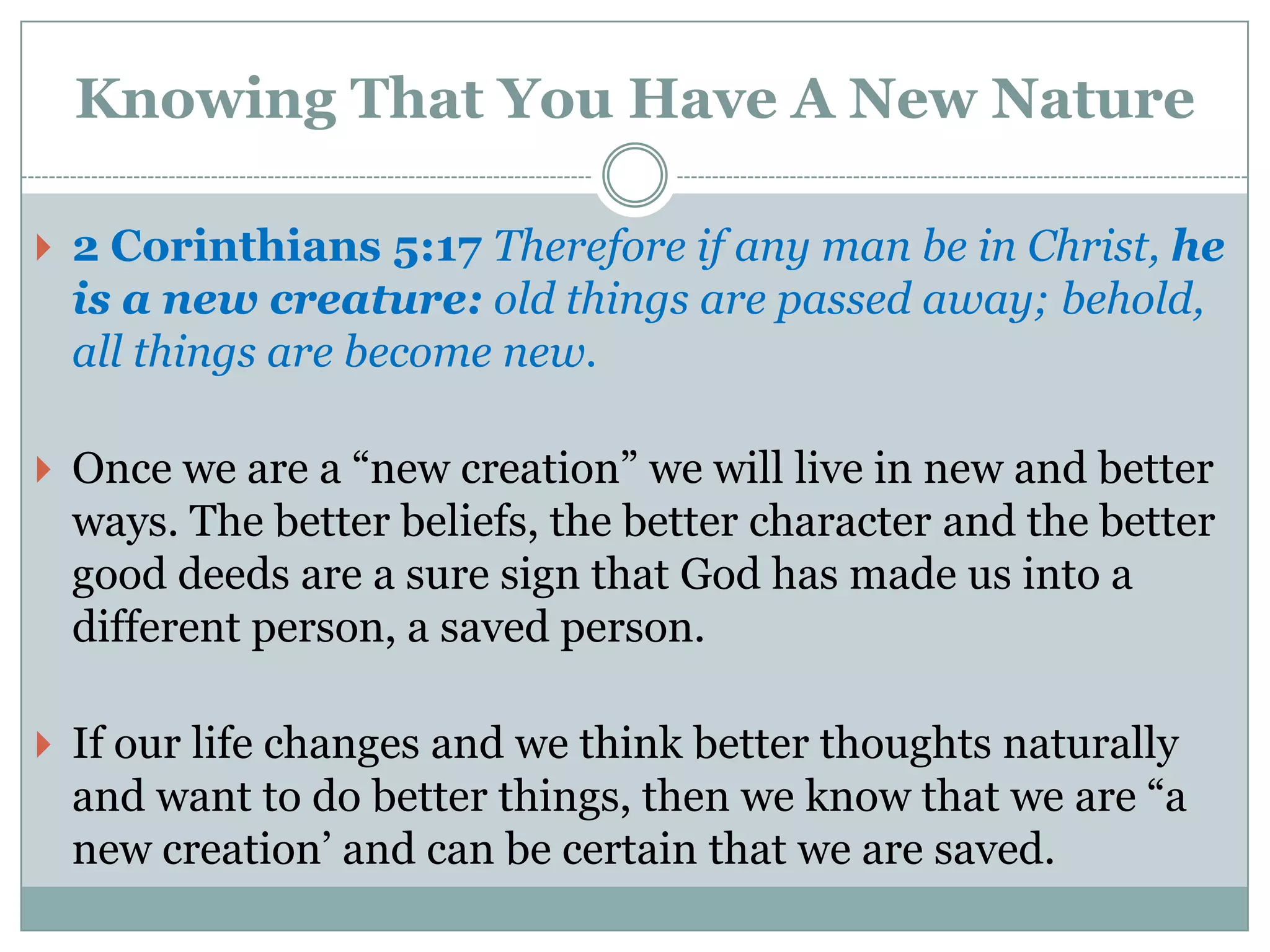 Knowing That You Have A New Nature

2 Corinthians 5:17 Therefore if any man be in Christ, he is a new creature: old things are passed away; behold, all things are become new.

Once we are a “new creation” we will live in new and better ways. The better beliefs, the better character and the better good deeds are a sure sign that God has made us into a different person, a saved person.

If our life changes and we think better thoughts naturally and want to do better things, then we know that we are “a new creation’ and can be certain that we are saved.